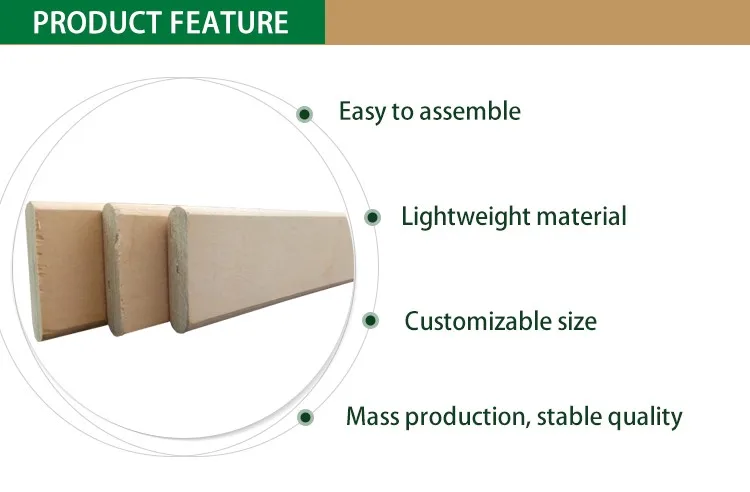 PRODUCT FEATURE

Easy to assemble

Lightweight material

Customizable size

Mass production, stable quality